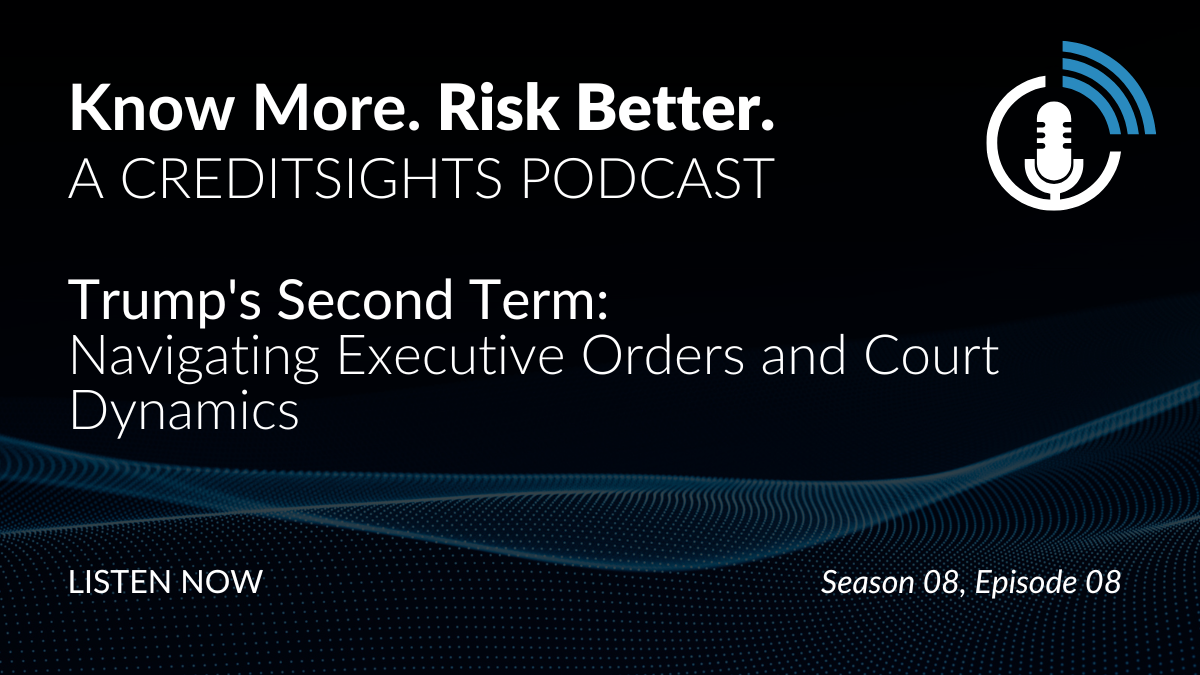 Know More. Risk Better.
A CREDITSIGHTS PODCAST

Trump's Second Term:
Navigating Executive Orders and Court Dynamics

LISTEN NOW

Season 08, Episode 08